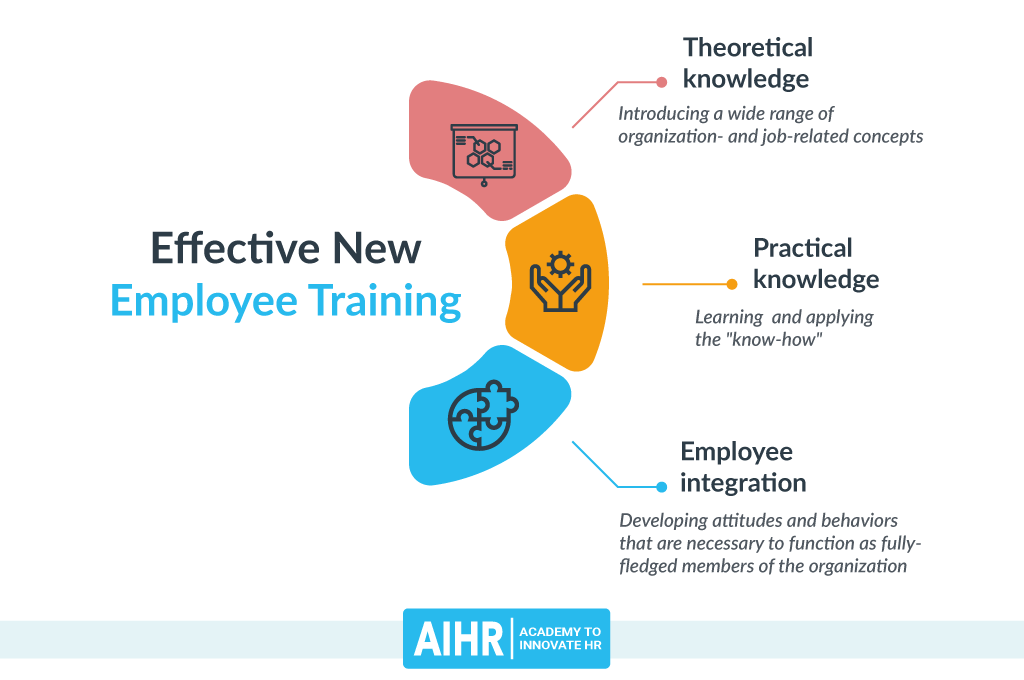 Effective New
Employee Training

Theoretical knowledge

Introducing a wide range of organization- and job-related concepts

Practical knowledge

Learning and applying the "know-how"

Employee integration

Developing attitudes and behaviors that are necessary to function as fully-fledged members of the organization

AIHR | ACADEMY TO INNOVATE HR